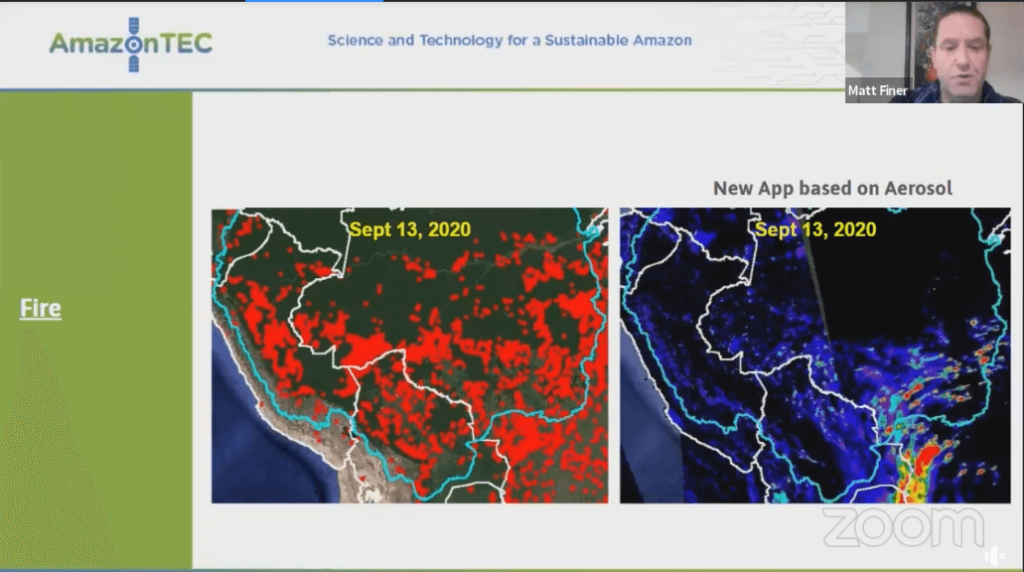 AmazonTEC

Science and Technology for a Sustainable Amazon

Matt Finer

Fire

New App based on Aerosol

Sept 13, 2020

Sept 13, 2020

zoom